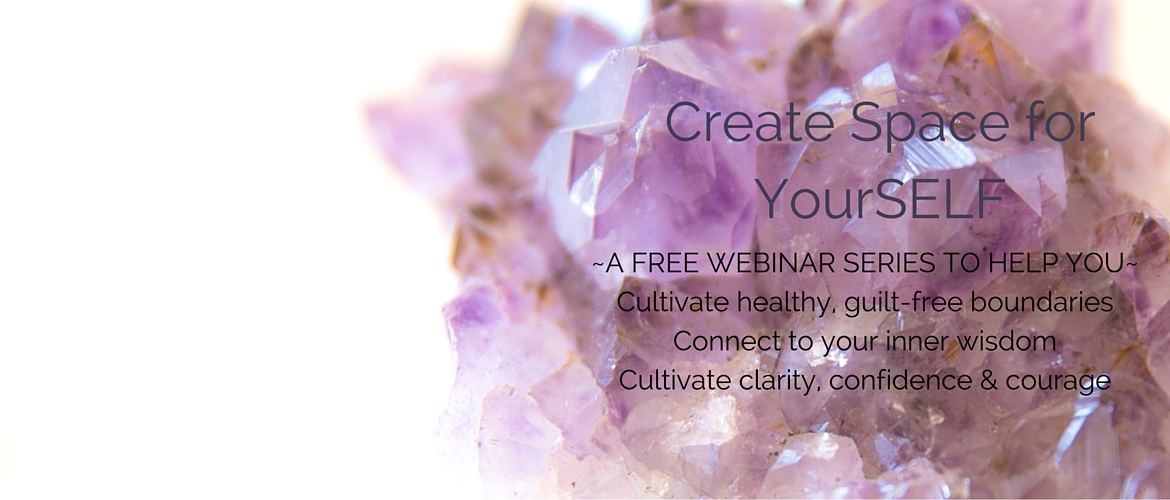 Create Space for YourSELF

~A FREE WEBINAR SERIES TO HELP YOU~
Cultivate healthy, guilt-free boundaries
Connect to your inner wisdom
Cultivate clarity, confidence & courage